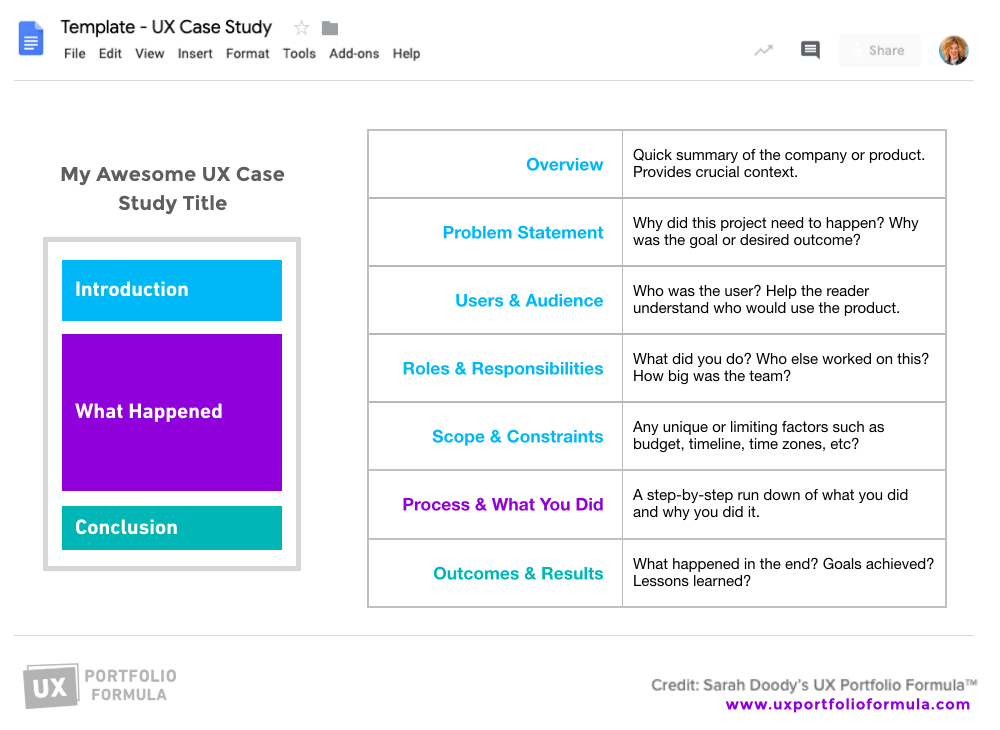 Template - UX Case Study
File Edit View Insert Format Tools Add-ons Help
Share

My Awesome UX Case Study Title

Introduction

What Happened

Conclusion

| Overview | Quick summary of the company or product. Provides crucial context. |
|---|---|
| Problem Statement | Why did this project need to happen? Why was the goal or desired outcome? |
| Users & Audience | Who was the user? Help the reader understand who would use the product. |
| Roles & Responsibilities | What did you do? Who else worked on this? How big was the team? |
| Scope & Constraints | Any unique or limiting factors such as budget, timeline, time zones, etc? |
| Process & What You Did | A step-by-step run down of what you did and why you did it. |
| Outcomes & Results | What happened in the end? Goals achieved? Lessons learned? |

UX PORTFOLIO FORMULA

Credit: Sarah Doody's UX Portfolio Formula™
www.uxportfolioformula.com